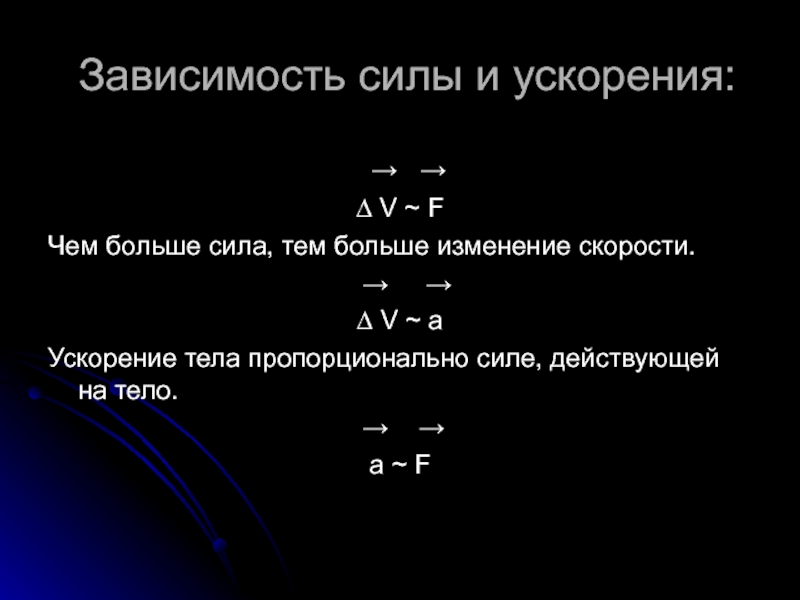 Зависимость силы и ускорения:

$\Delta \vec{V} \sim \vec{F}$

Чем больше сила, тем больше изменение скорости.

$\Delta \vec{V} \sim \vec{a}$

Ускорение тела пропорционально силе, действующей на тело.

$\vec{a} \sim \vec{F}$